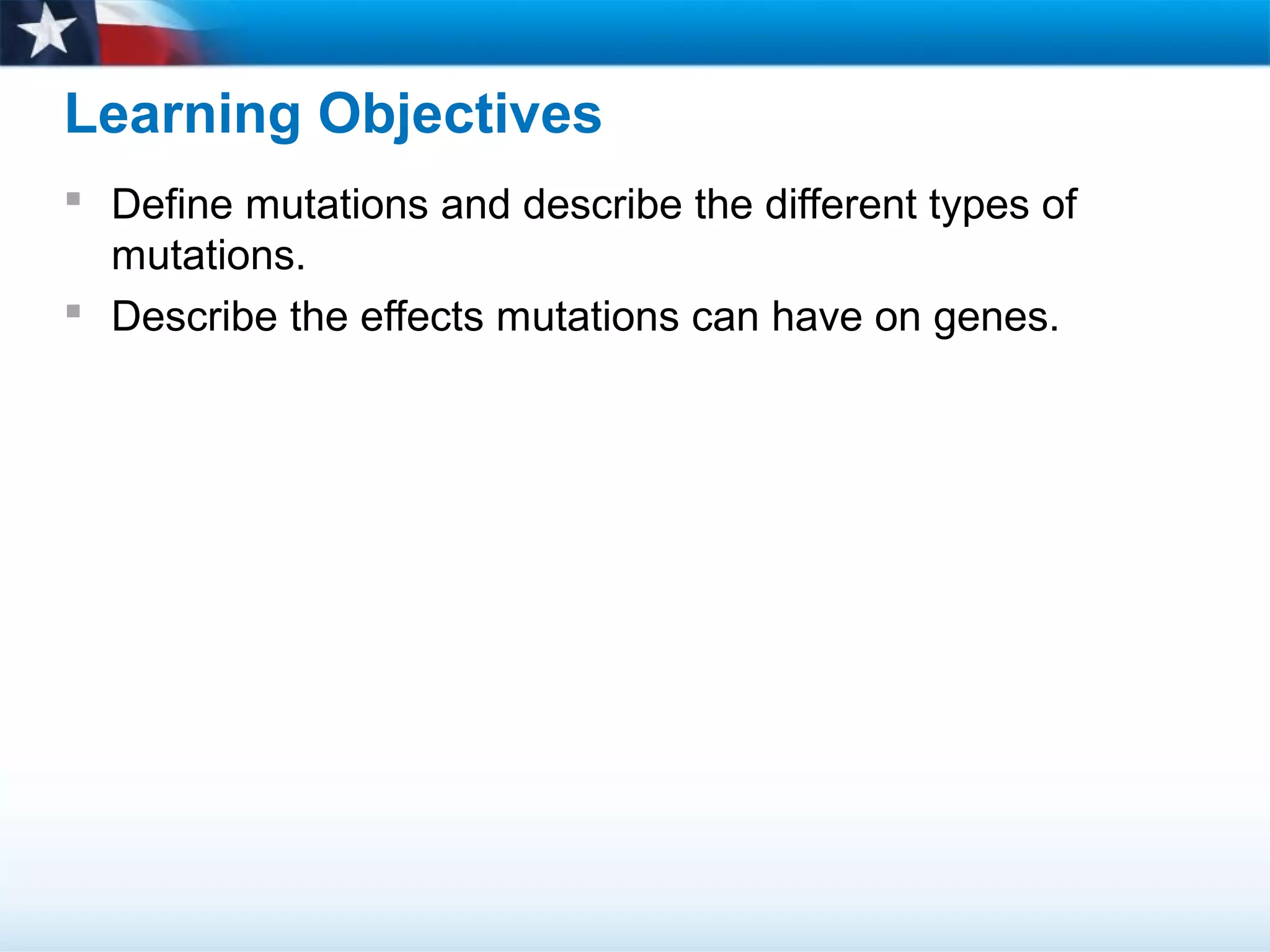 Learning Objectives

▪ Define mutations and describe the different types of mutations.

▪ Describe the effects mutations can have on genes.